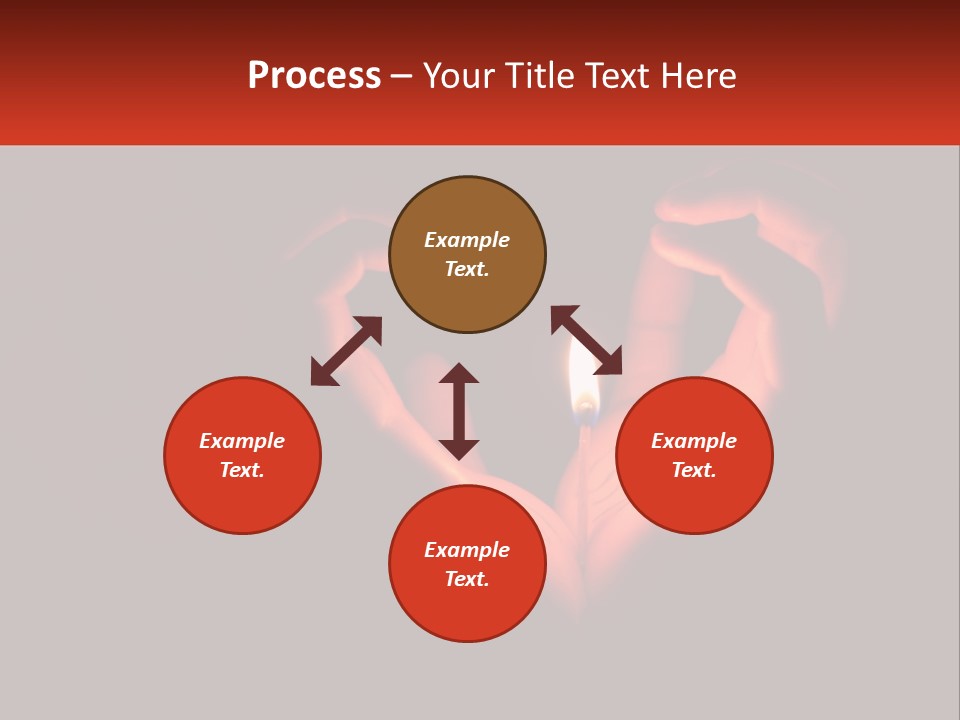 Process – Your Title Text Here

Example Text.

Example Text.

Example Text.

Example Text.